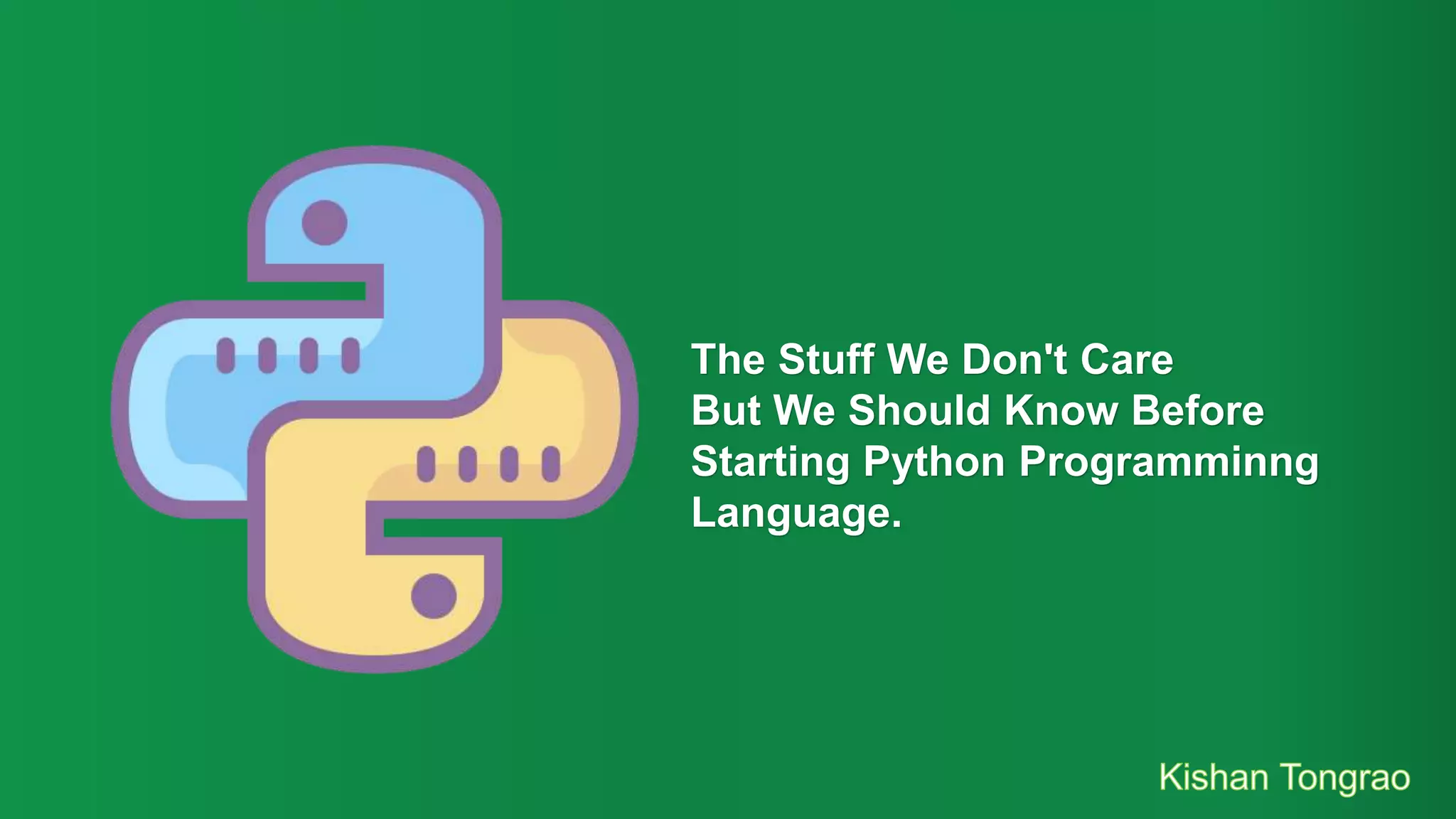 The Stuff We Don't Care But We Should Know Before Starting Python Programminng Language.

Kishan Tongrao